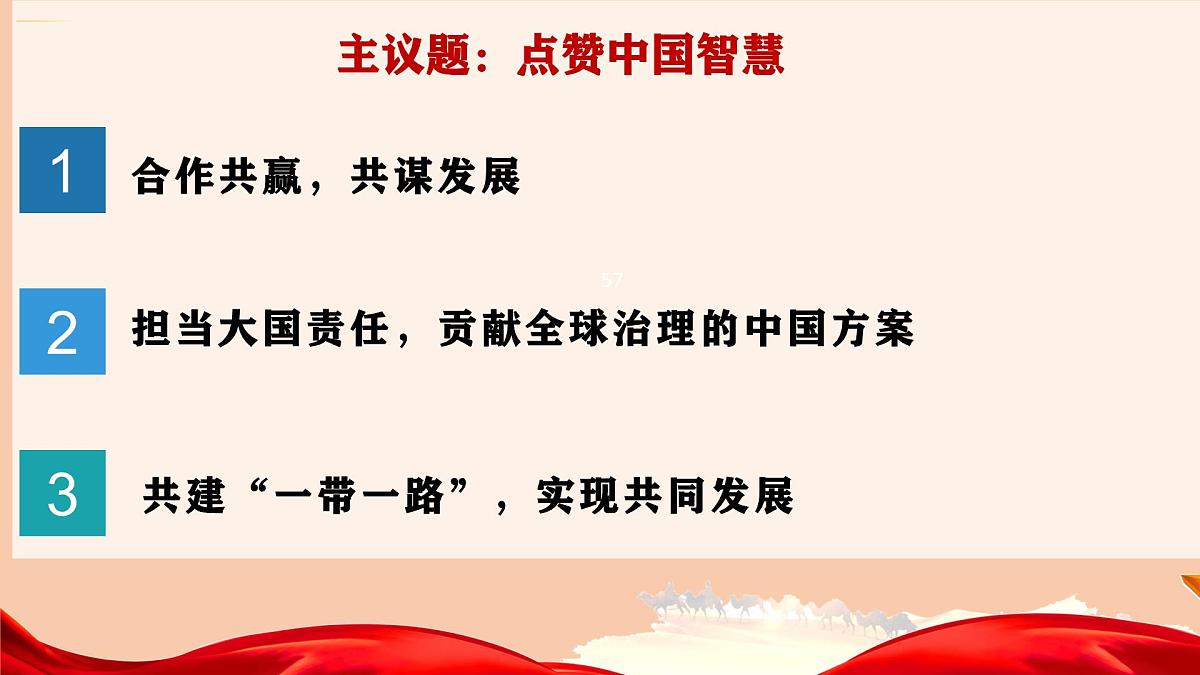 主议题：点赞中国智慧

1 合作共赢，共谋发展

57

2 担当大国责任，贡献全球治理的中国方案

3 共建“一带一路”，实现共同发展